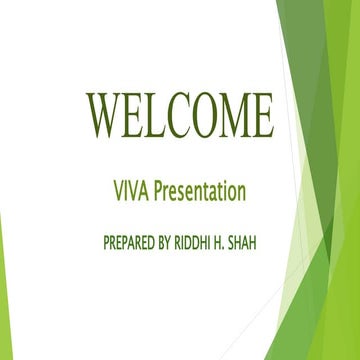 WELCOME

VIVA Presentation

PREPARED BY RIDDHI H. SHAH